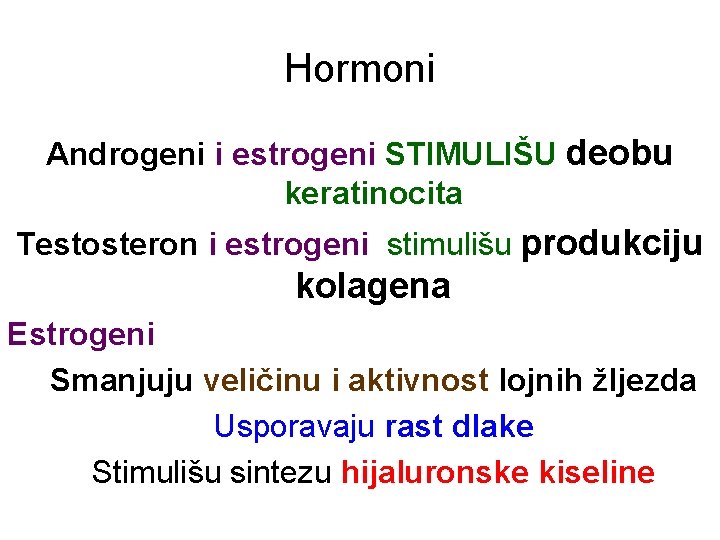 Hormoni

Androgeni i estrogeni STIMULIŠU deobu keratinocita

Testosteron i estrogeni stimulišu produkciju kolagena

Estrogeni

Smanjuju veličinu i aktivnost lojnih žljezda

Usporavaju rast dlake

Stimulišu sintezu hijaluronske kiseline